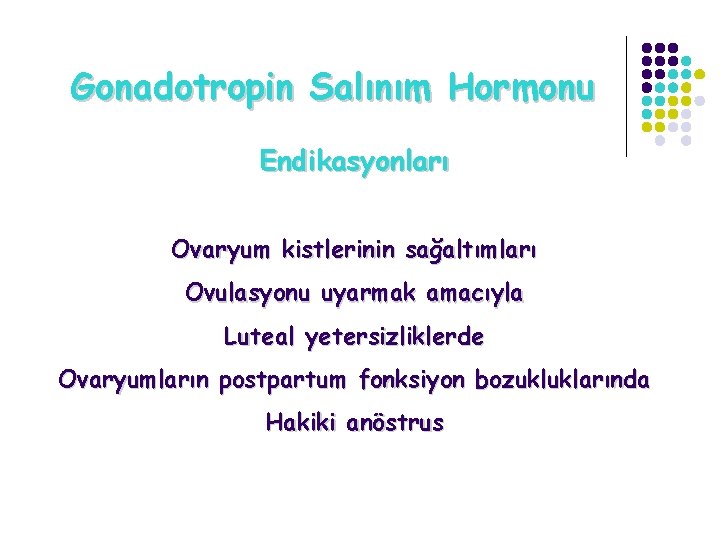 Gonadotropin Salınım Hormonu

Endikasyonları

Ovaryum kistlerinin sağaltımları

Ovulasyonu uyarmak amacıyla

Luteal yetersizliklerde

Ovaryumların postpartum fonksiyon bozukluklarında

Hakiki anöstrus